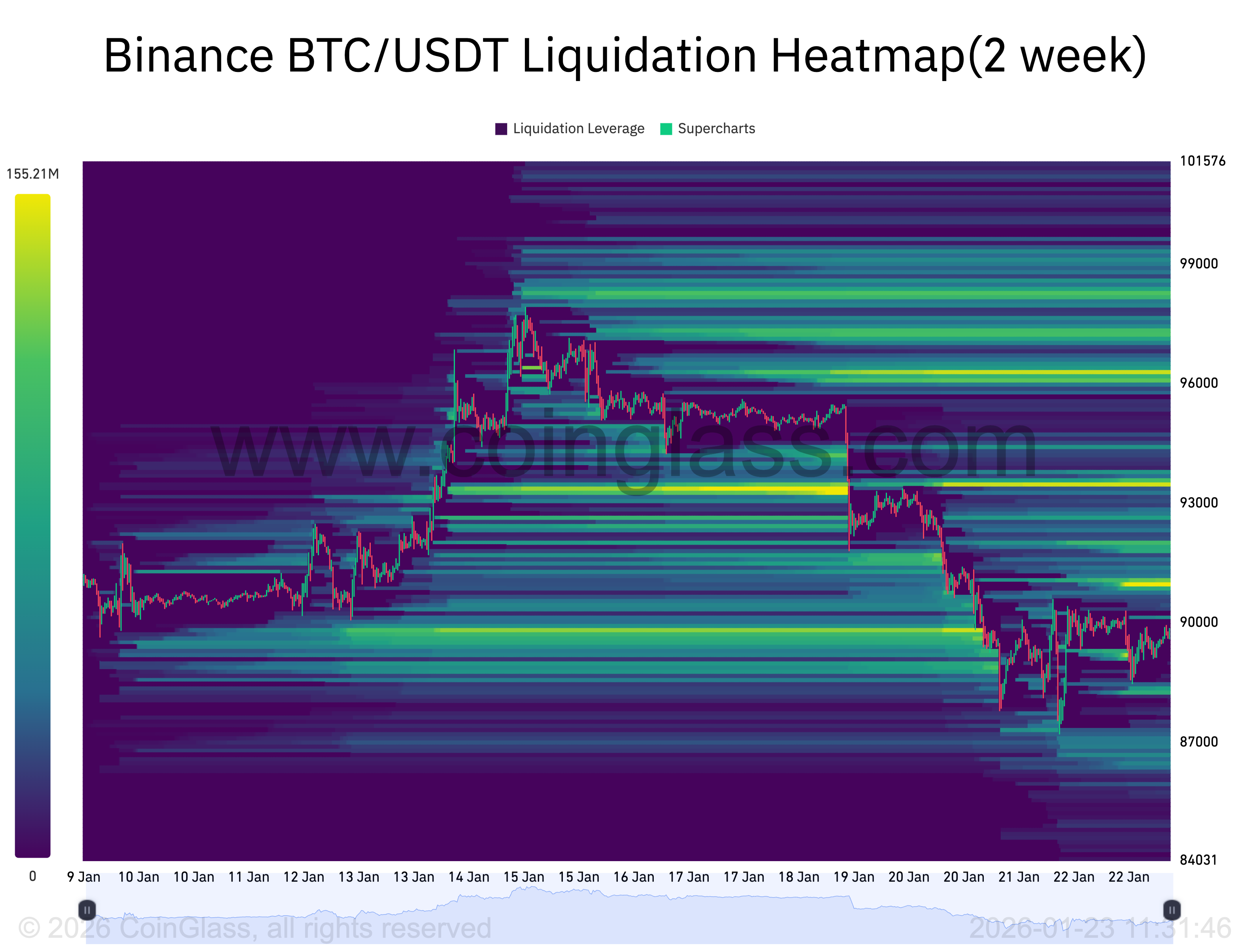 Binance BTC/USDT Liquidation Heatmap(2 week)

Liquidation Leverage Supercharts

155.21M

0

101576

99000

96000

93000

90000

87000

84031

www.coinglass.com

9 Jan 10 Jan 10 Jan 11 Jan 12 Jan 13 Jan 13 Jan 14 Jan 15 Jan 15 Jan 16 Jan 17 Jan 17 Jan 18 Jan 19 Jan 20 Jan 20 Jan 21 Jan 22 Jan 22 Jan

© 2026 CoinGlass, all rights reserved

2026-01-23 11:31:46